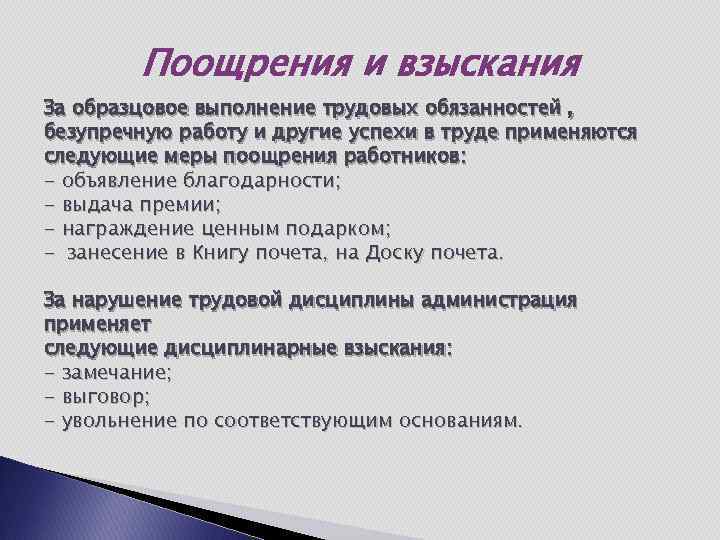 Поощрения и взыскания

За образцовое выполнение трудовых обязанностей , безупречную работу и другие успехи в труде применяются следующие меры поощрения работников:
- объявление благодарности;
- выдача премии;
- награждение ценным подарком;
- занесение в Книгу почета, на Доску почета.

За нарушение трудовой дисциплины администрация применяет
следующие дисциплинарные взыскания:
- замечание;
- выговор;
- увольнение по соответствующим основаниям.